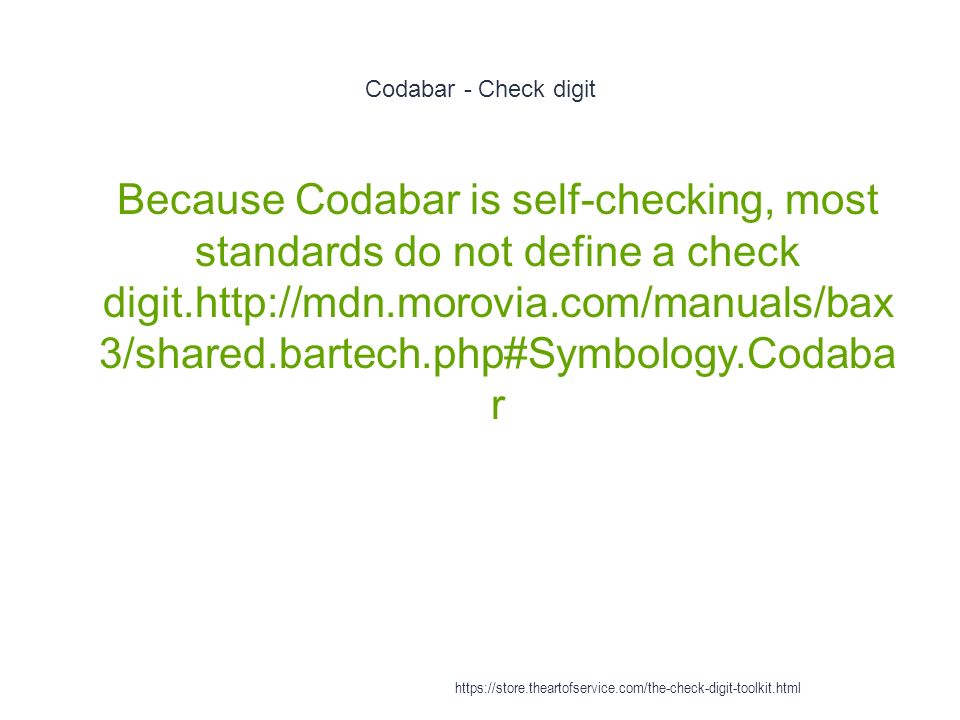 Codabar - Check digit

Because Codabar is self-checking, most standards do not define a check digit.http://mdn.morovia.com/manuals/bax3/shared.bartech.php#Symbology.Codabar

https://store.theartofservice.com/the-check-digit-toolkit.html